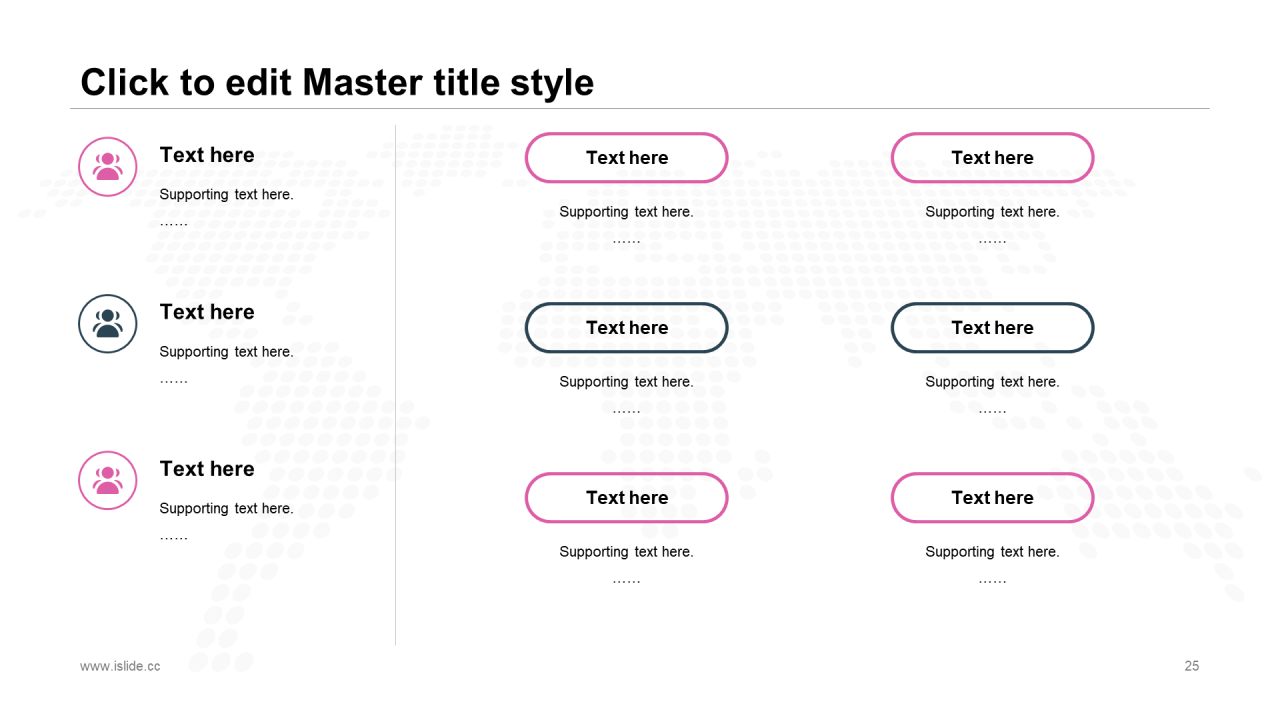 Click to edit Master title style

Text here

Supporting text here.

……

Text here

Supporting text here.

……

Text here

Supporting text here.

……

Text here

Supporting text here.

……

Text here

Supporting text here.

……

Text here

Supporting text here.

……

Text here

Supporting text here.

……

Text here

Supporting text here.

……

Text here

Supporting text here.

……

www.islide.cc

25